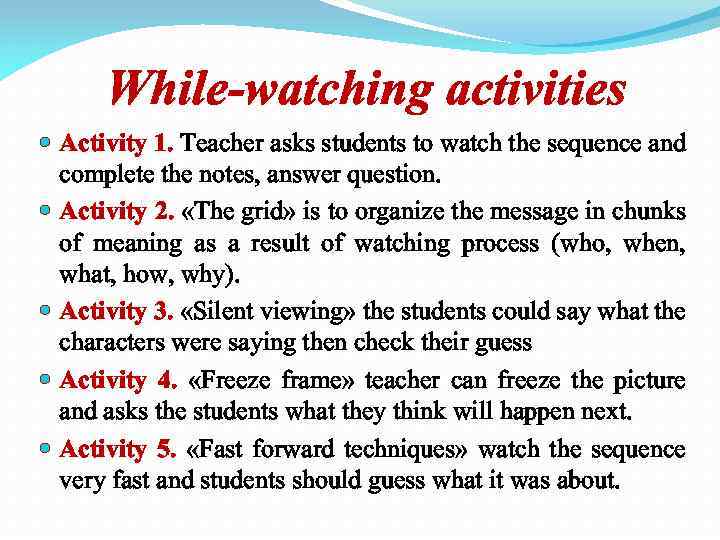 While-watching activities

Activity 1. Teacher asks students to watch the sequence and complete the notes, answer question.

Activity 2. «The grid» is to organize the message in chunks of meaning as a result of watching process (who, when, what, how, why).

Activity 3. «Silent viewing» the students could say what the characters were saying then check their guess

Activity 4. «Freeze frame» teacher can freeze the picture and asks the students what they think will happen next.

Activity 5. «Fast forward techniques» watch the sequence very fast and students should guess what it was about.